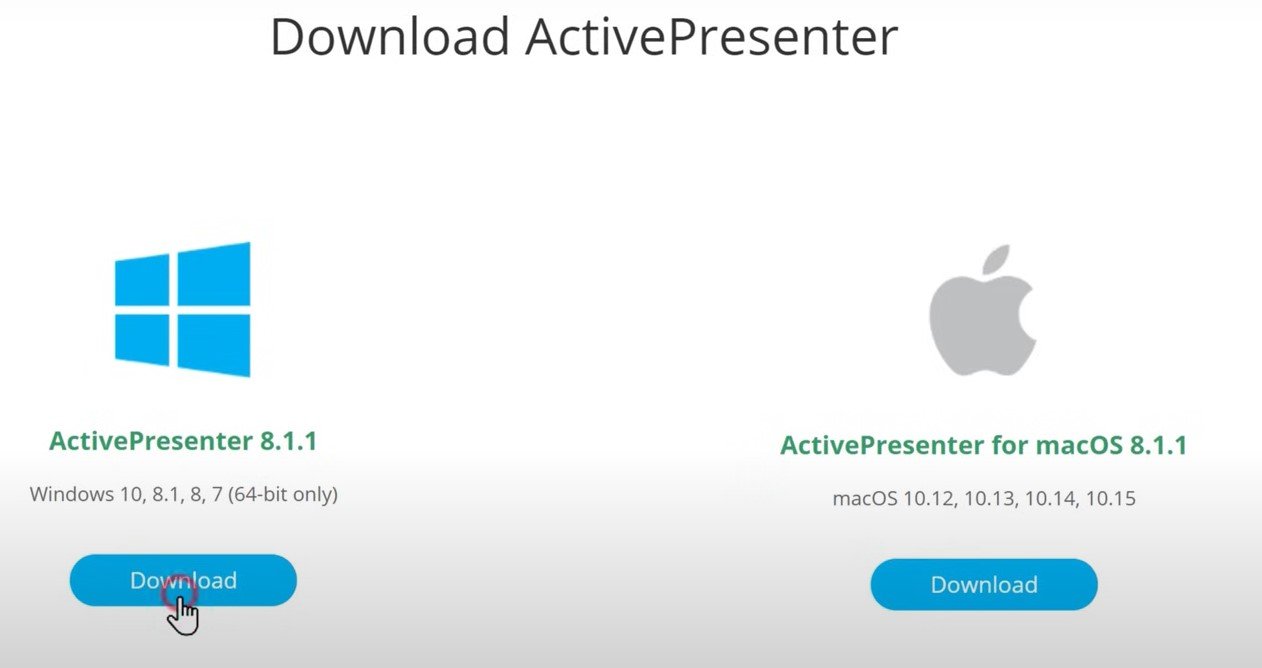 Download ActivePresenter

ActivePresenter 8.1.1

Windows 10, 8.1, 8, 7 (64-bit only)

Download

ActivePresenter for macOS 8.1.1

macOS 10.12, 10.13, 10.14, 10.15

Download